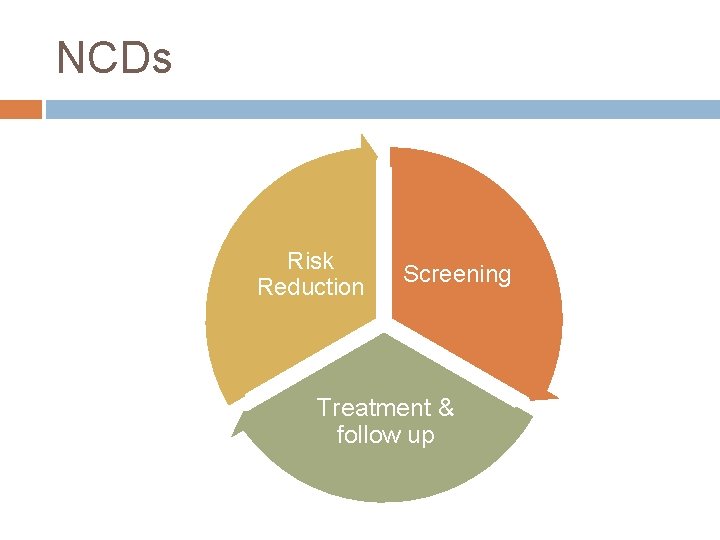 NCDs

Risk Reduction

Screening

Treatment & follow up